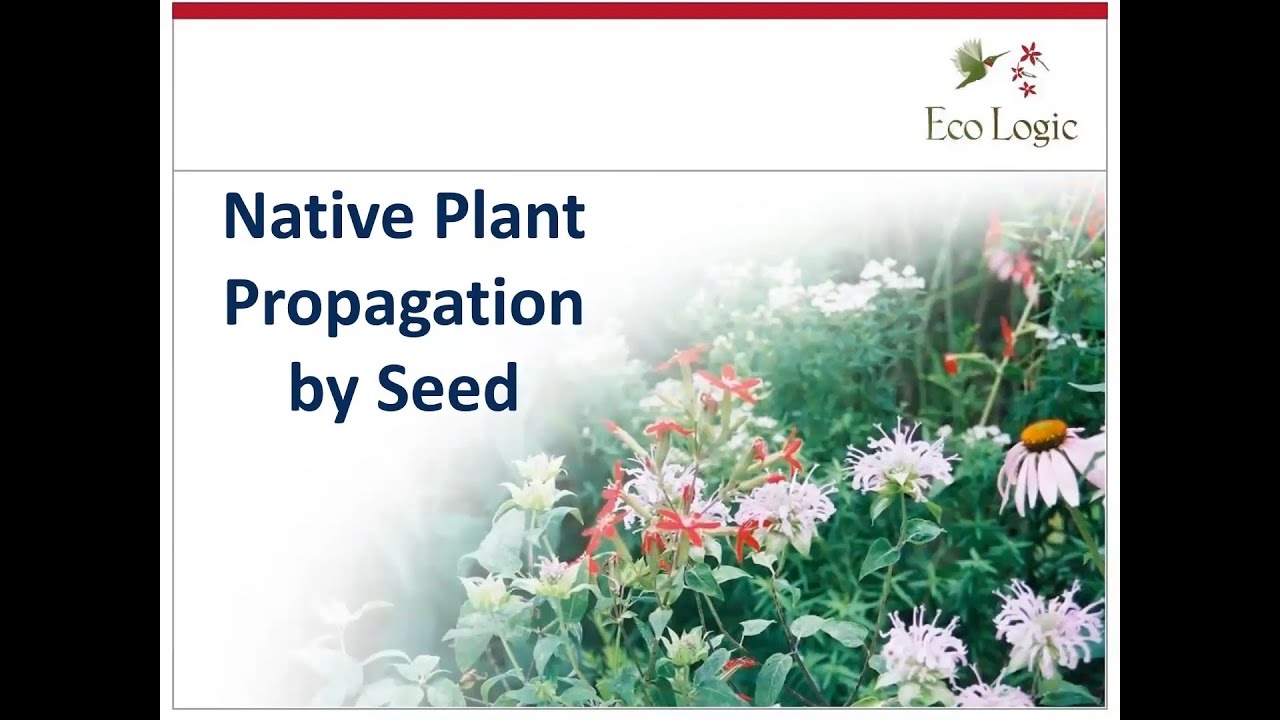 Eco Logic

Native Plant Propagation by Seed